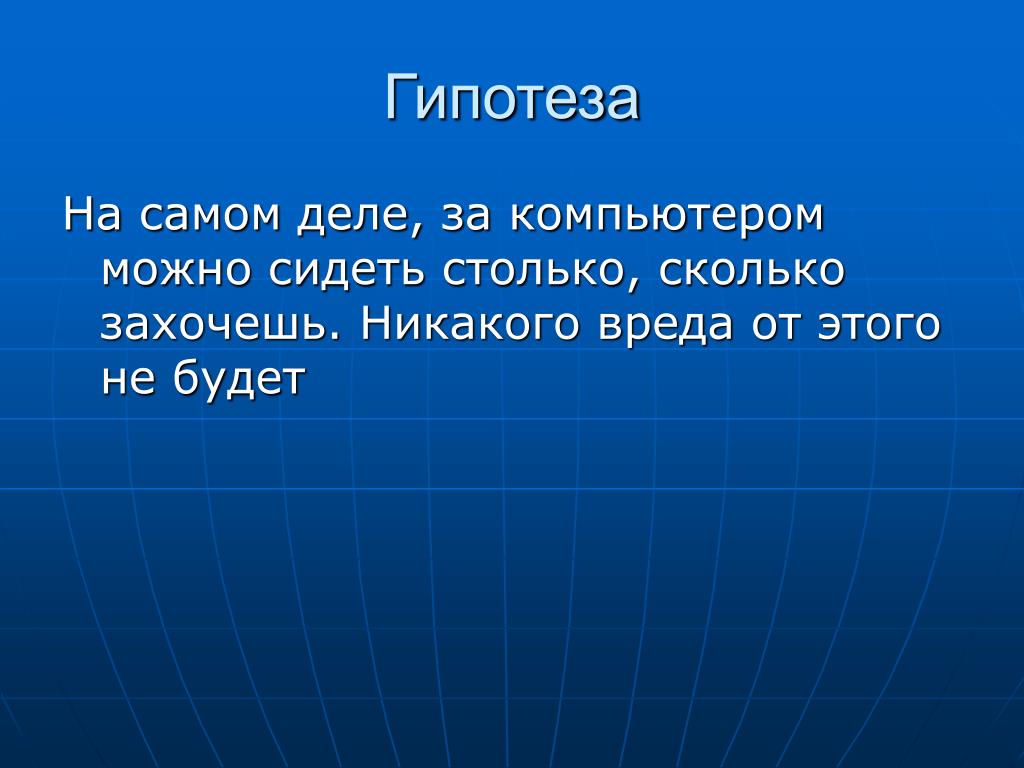 Гипотеза

На самом деле, за компьютером можно сидеть столько, сколько захочешь. Никакого вреда от этого не будет